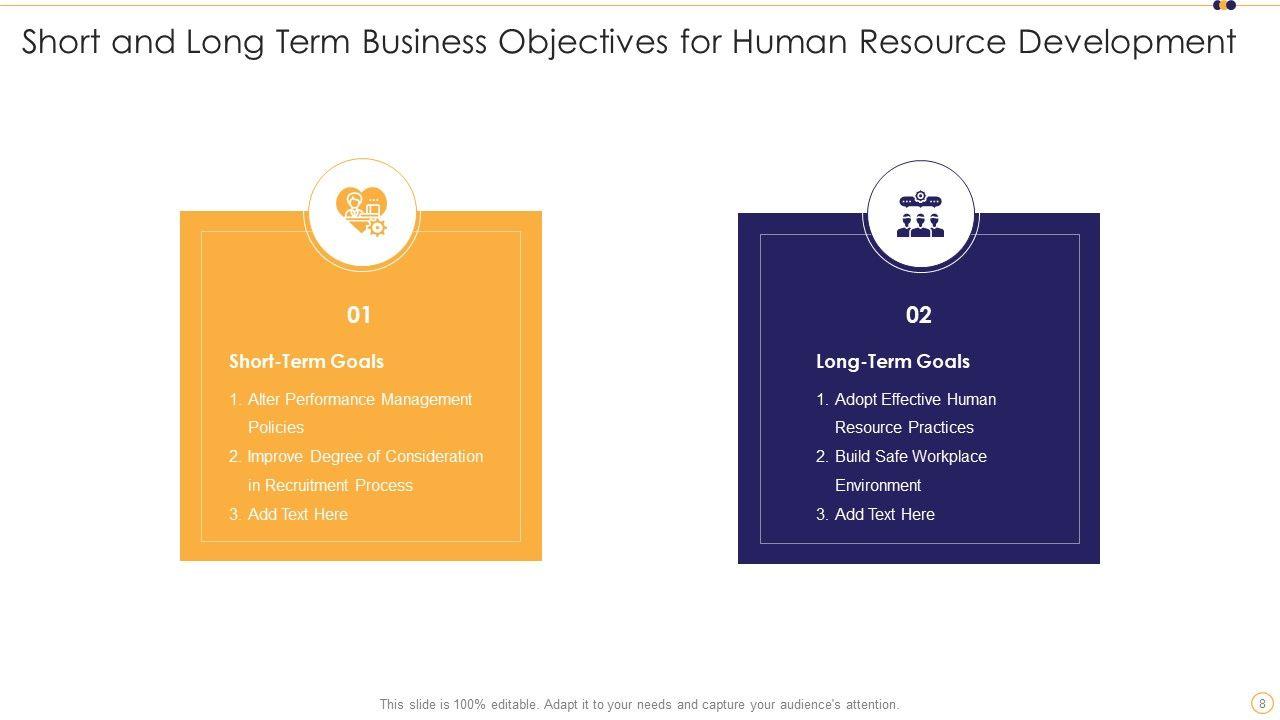 Short and Long Term Business Objectives for Human Resource Development

01

Short-Term Goals

1. Alter Performance Management Policies
2. Improve Degree of Consideration in Recruitment Process
3. Add Text Here

02

Long-Term Goals

1. Adopt Effective Human Resource Practices
2. Build Safe Workplace Environment
3. Add Text Here

This slide is 100% editable. Adapt it to your needs and capture your audience's attention.

8